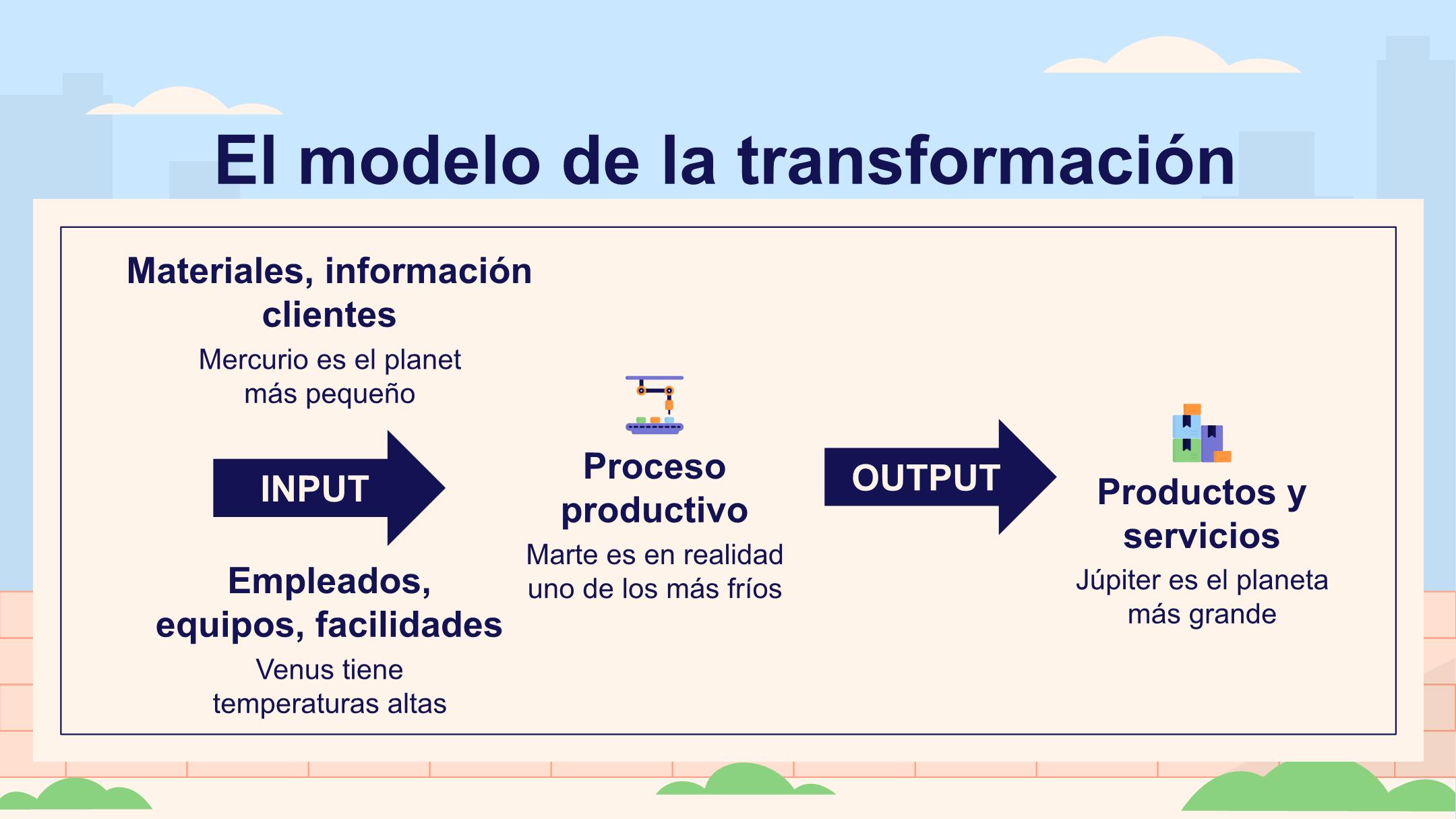 El modelo de la transformación

Materiales, información clientes

Mercurio es el planet más pequeño

INPUT

Empleados, equipos, facilidades

Venus tiene temperaturas altas

Proceso productivo

Marte es en realidad uno de los más fríos

OUTPUT

Productos y servicios

Júpiter es el planeta más grande